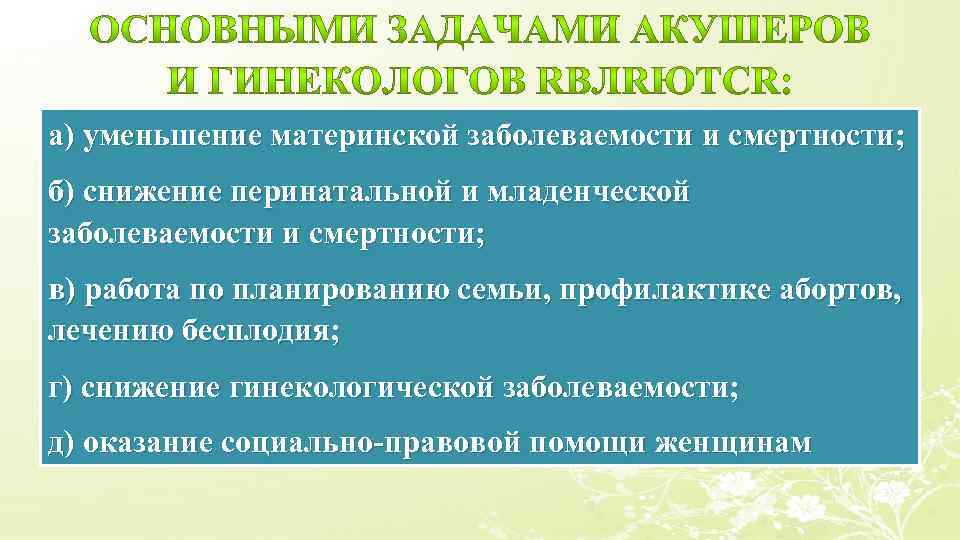 ОСНОВНЫМИ ЗАДАЧАМИ АКУШЕРОВ И ГИНЕКОЛОГОВ RBЛRЮТСR:

а) уменьшение материнской заболеваемости и смертности;

б) снижение перинатальной и младенческой заболеваемости и смертности;

в) работа по планированию семьи, профилактике абортов, лечению бесплодия;

г) снижение гинекологической заболеваемости;

д) оказание социально-правовой помощи женщинам